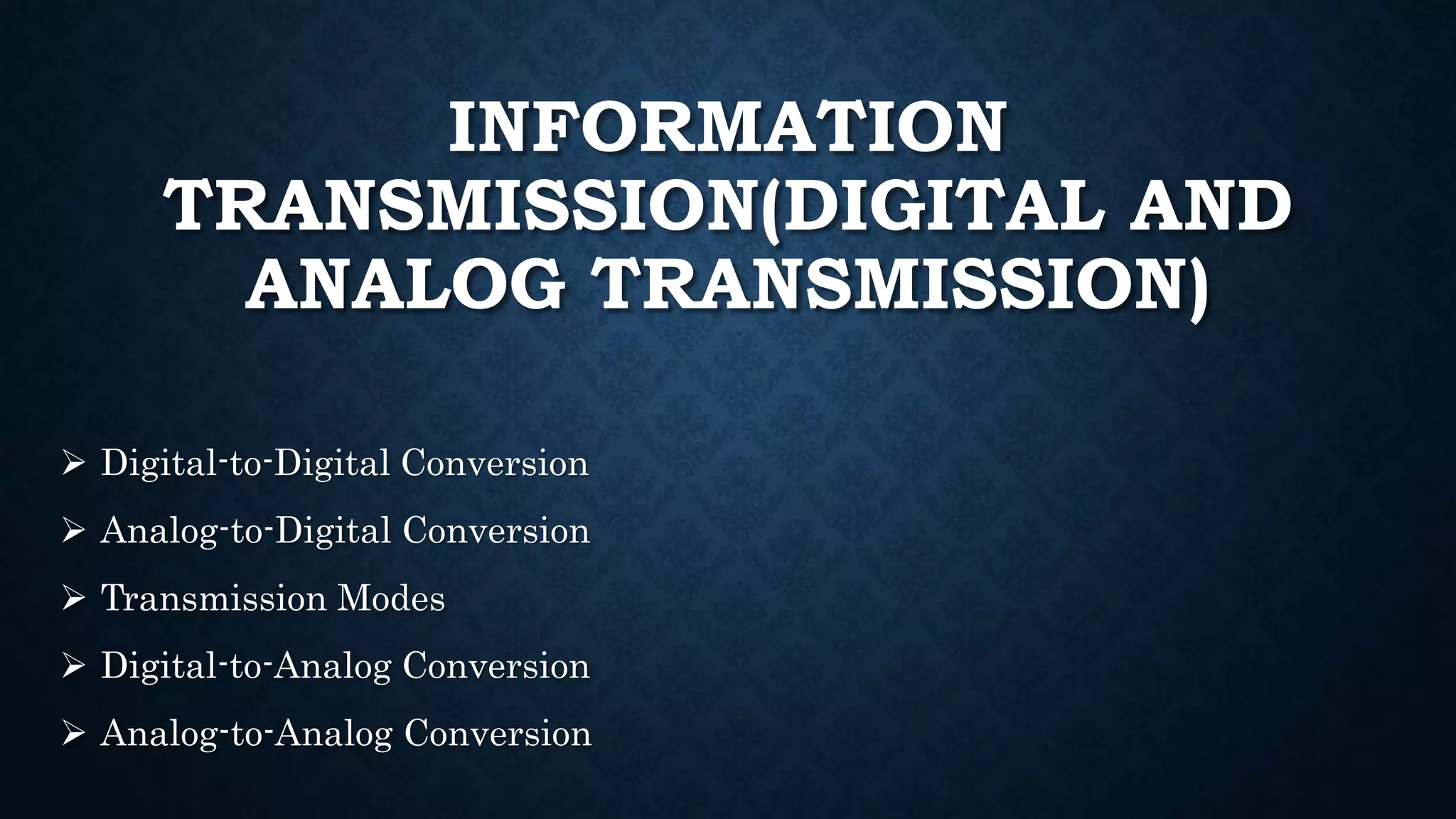 INFORMATION TRANSMISSION(DIGITAL AND ANALOG TRANSMISSION)

➢ Digital-to-Digital Conversion

➢ Analog-to-Digital Conversion

➢ Transmission Modes

➢ Digital-to-Analog Conversion

➢ Analog-to-Analog Conversion